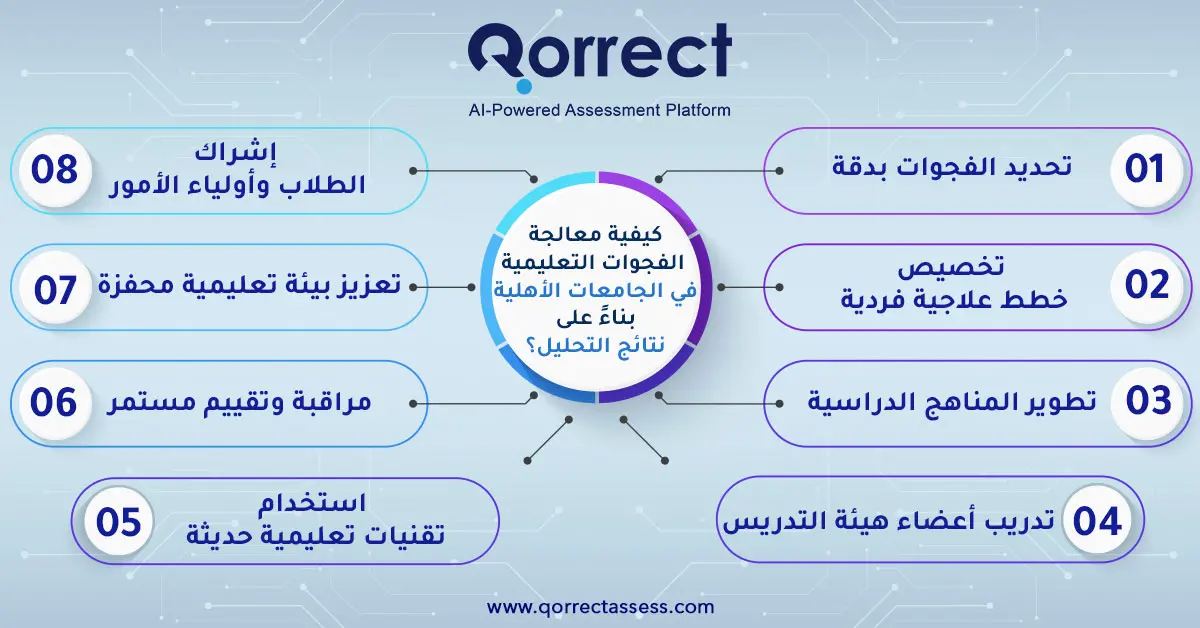 Qorrect
AI-Powered Assessment Platform

كيفية معالجة الفجوات التعليمية في الجامعات الأهلية بناءً على نتائج التحليل؟

01 تحديد الفجوات بدقة

02 تخصيص خطط علاجية فردية

03 تطوير المناهج الدراسية

04 تدريب أعضاء هيئة التدريس

05 استخدام تقنيات تعليمية حديثة

06 مراقبة وتقييم مستمر

07 تعزيز بيئة تعليمية محفزة

08 إشراك الطلاب وأولياء الأمور

www.qorrectassess.com